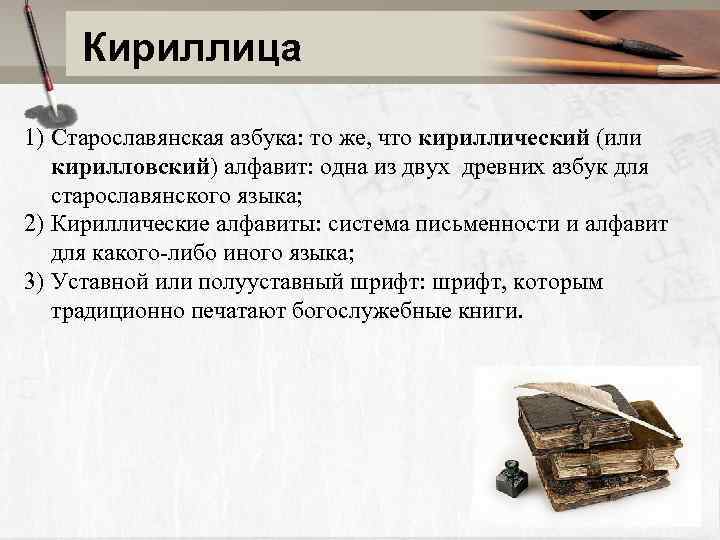 Кириллица

1) Старославянская азбука: то же, что кириллический (или кирилловский) алфавит: одна из двух древних азбук для старославянского языка;
2) Кириллические алфавиты: система письменности и алфавит для какого-либо иного языка;
3) Уставной или полууставный шрифт: шрифт, которым традиционно печатают богослужебные книги.